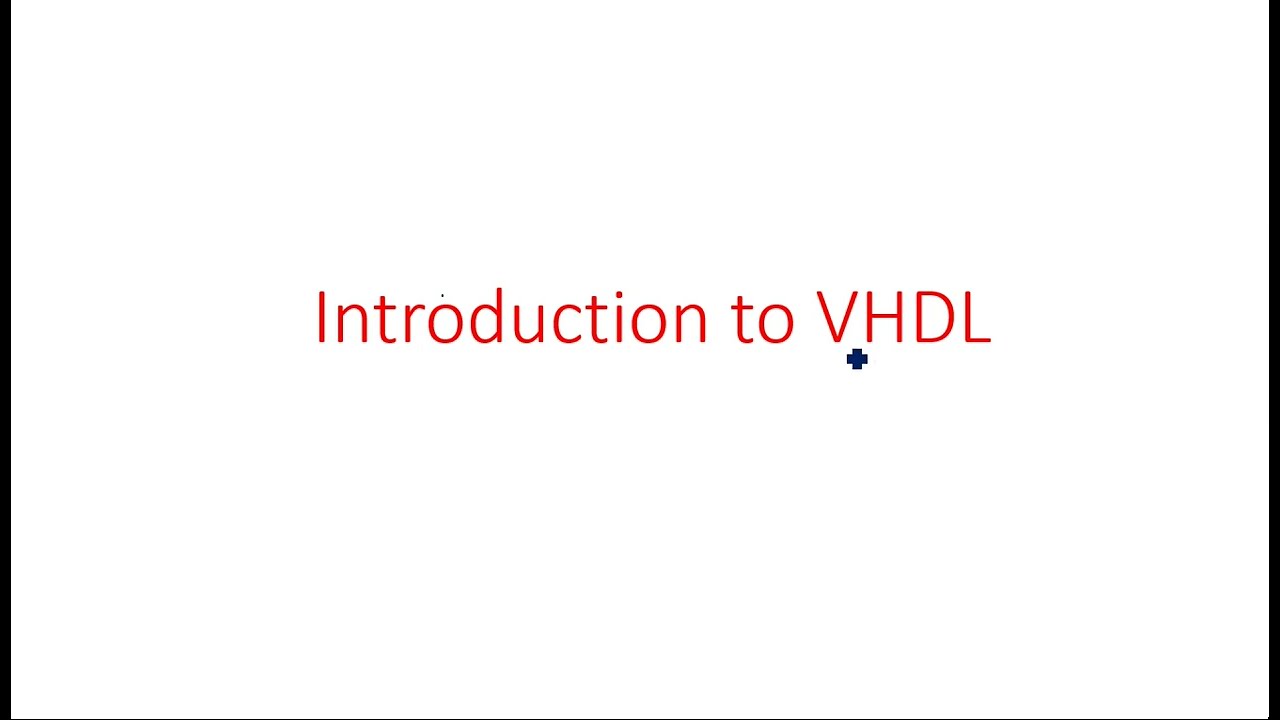 Introduction to VHDL